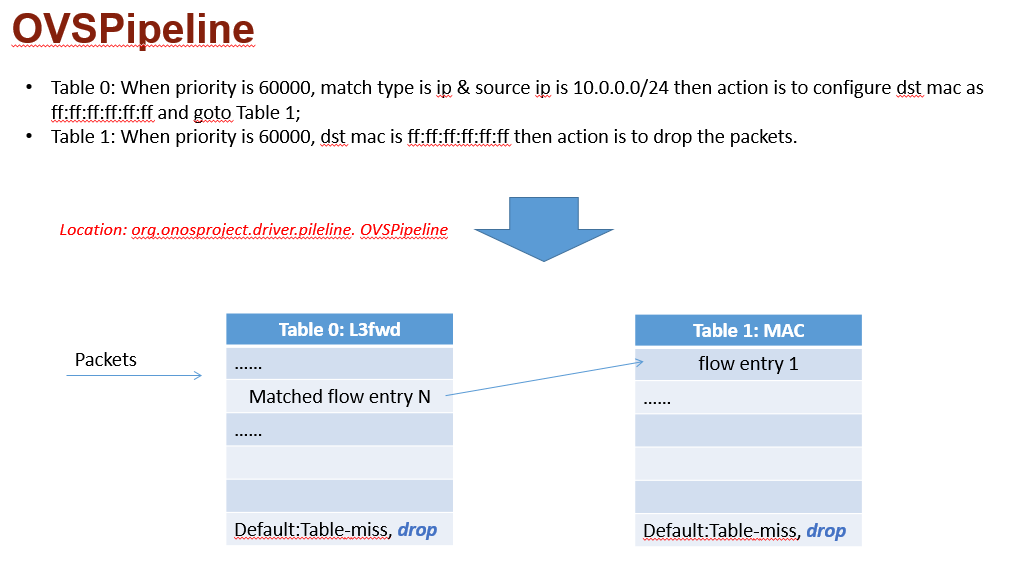 OVSPipeline

• Table 0: When priority is 60000, match type is ip & source ip is 10.0.0.0/24 then action is to configure dst mac as ff:ff:ff:ff:ff:ff and goto Table 1;
• Table 1: When priority is 60000, dst mac is ff:ff:ff:ff:ff:ff then action is to drop the packets.

Location: org.onosproject.driver.pileline. OVSPipeline

Packets

| Table 0: L3fwd |
|---|
| ...... |
| Matched flow entry N |
| ...... |
| |
| |
| Default:Table-miss, drop |

| Table 1: MAC |
|---|
| flow entry 1 |
| ...... |
| |
| |
| |
| Default:Table-miss, drop |